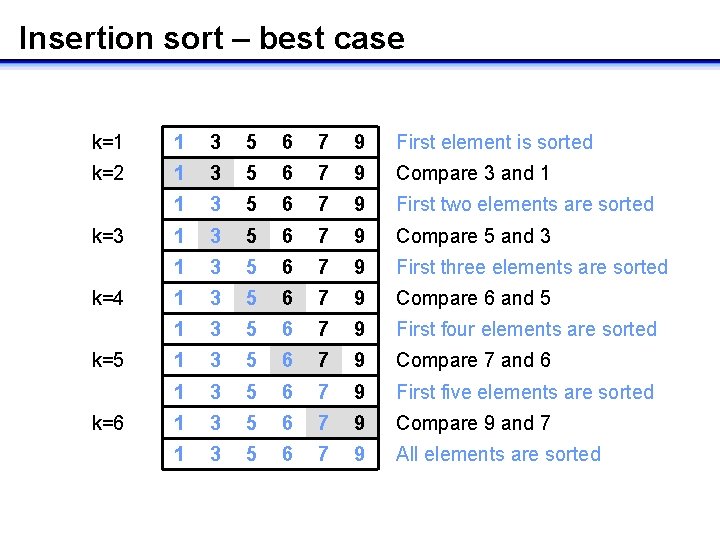 Insertion sort – best case

|  |  |  |  |  |  |  |  |
|---|---|---|---|---|---|---|---|
| k=1 | 1 | 3 | 5 | 6 | 7 | 9 | First element is sorted |
| k=2 | 1 | 3 | 5 | 6 | 7 | 9 | Compare 3 and 1 |
|  | 1 | 3 | 5 | 6 | 7 | 9 | First two elements are sorted |
| k=3 | 1 | 3 | 5 | 6 | 7 | 9 | Compare 5 and 3 |
|  | 1 | 3 | 5 | 6 | 7 | 9 | First three elements are sorted |
| k=4 | 1 | 3 | 5 | 6 | 7 | 9 | Compare 6 and 5 |
|  | 1 | 3 | 5 | 6 | 7 | 9 | First four elements are sorted |
| k=5 | 1 | 3 | 5 | 6 | 7 | 9 | Compare 7 and 6 |
|  | 1 | 3 | 5 | 6 | 7 | 9 | First five elements are sorted |
| k=6 | 1 | 3 | 5 | 6 | 7 | 9 | Compare 9 and 7 |
|  | 1 | 3 | 5 | 6 | 7 | 9 | All elements are sorted |